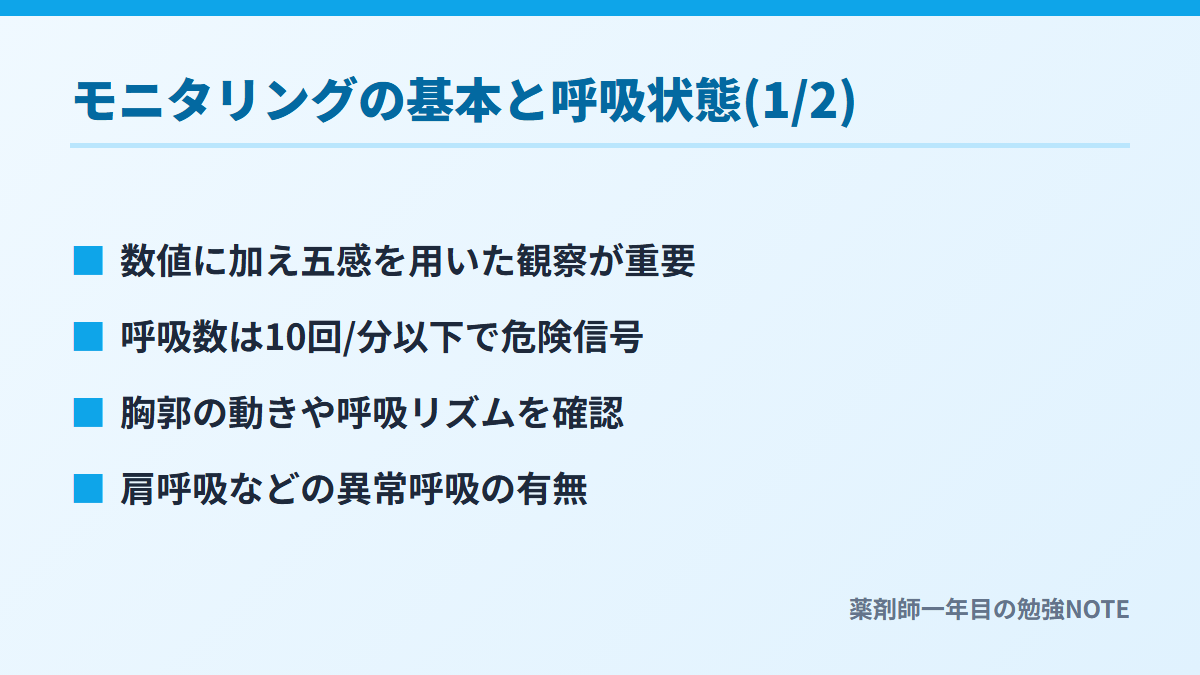 モニタリングの基本と呼吸状態(1/2)

■ 数値に加え五感を用いた観察が重要

■ 呼吸数は10回/分以下で危険信号

■ 胸郭の動きや呼吸リズムを確認

■ 肩呼吸などの異常呼吸の有無

薬剤師一年目の勉強NOTE